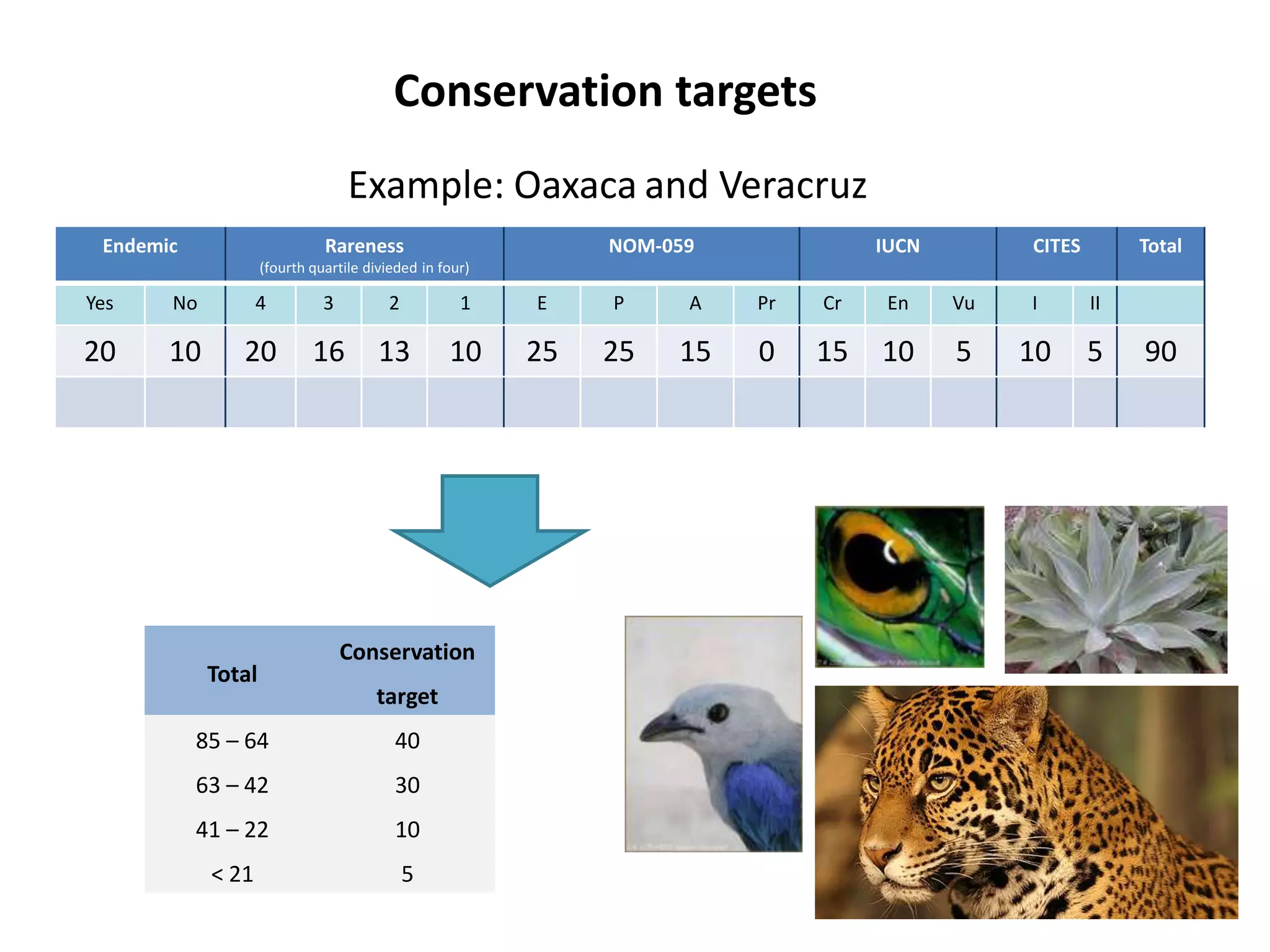 Conservation targets

Example: Oaxaca and Veracruz

| Endemic | | Rareness (fourth quartile divieded in four) | | | | NOM-059 | | | | IUCN | | | CITES | | Total |
|---|---|---|---|---|---|---|---|---|---|---|---|---|---|---|---|
| Yes | No | 4 | 3 | 2 | 1 | E | P | A | Pr | Cr | En | Vu | I | II | |
| 20 | 10 | 20 | 16 | 13 | 10 | 25 | 25 | 15 | 0 | 15 | 10 | 5 | 10 | 5 | 90 |
| | | | | | | | | | | | | | | | |

| Total | Conservation target |
|---|---|
| 85 – 64 | 40 |
| 63 – 42 | 30 |
| 41 – 22 | 10 |
| < 21 | 5 |